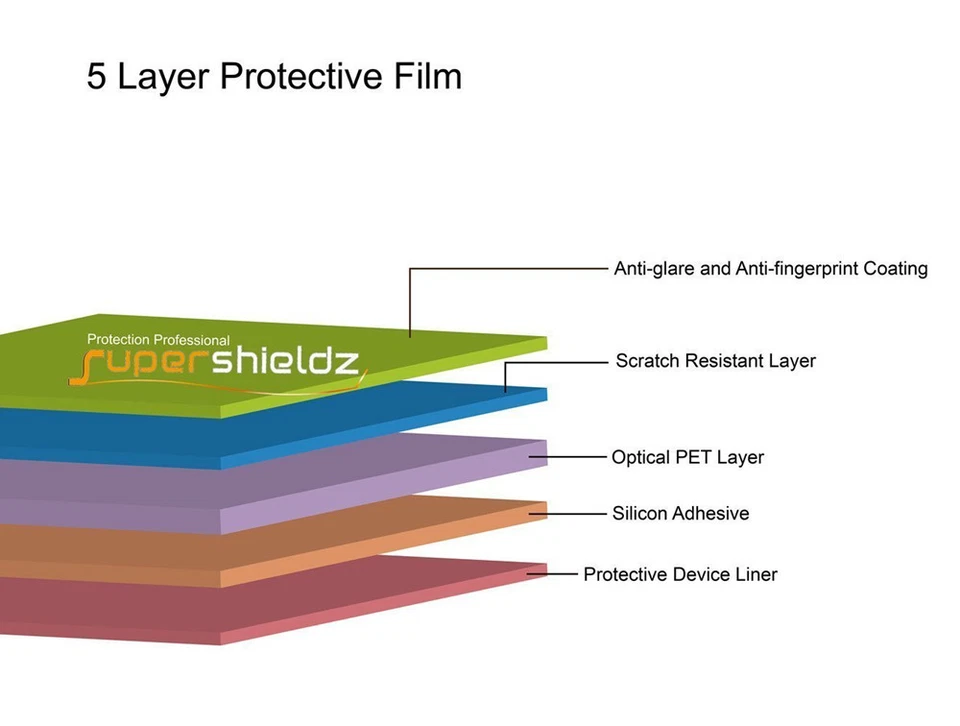 5 Layer Protective Film

Protection Professional
supershieldz

Anti-glare and Anti-fingerprint Coating

Scratch Resistant Layer

Optical PET Layer

Silicon Adhesive

Protective Device Liner